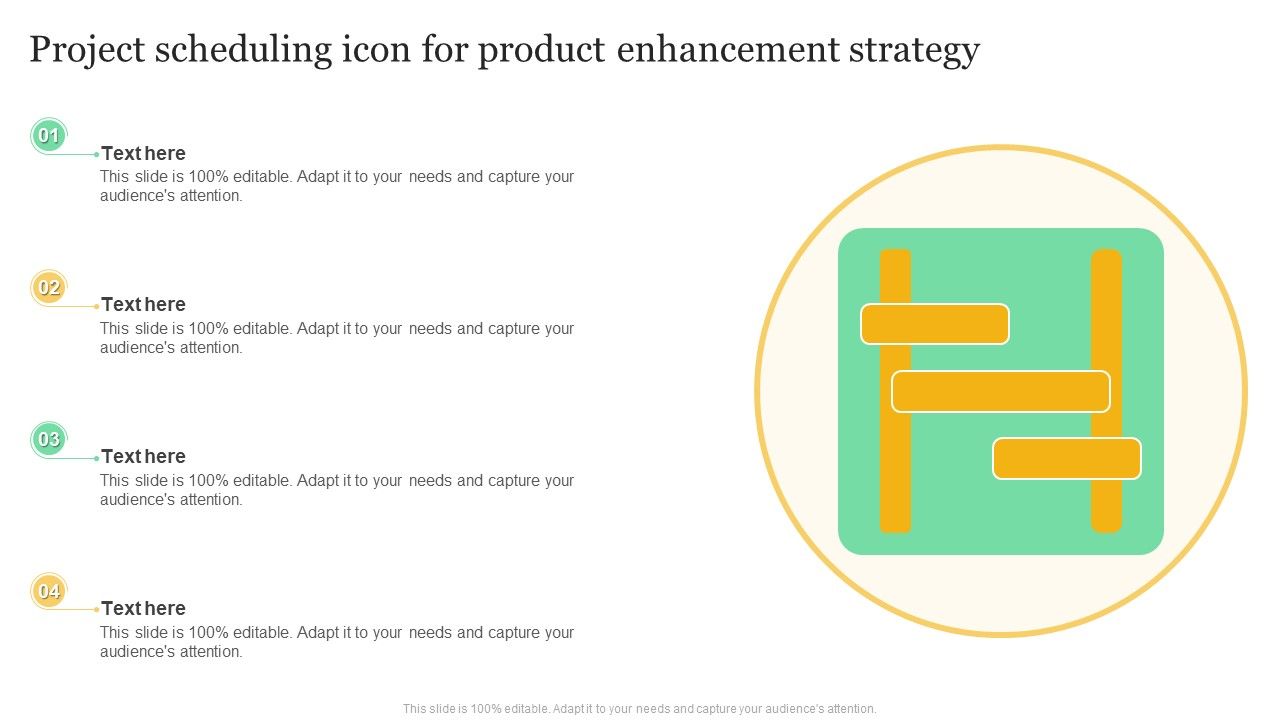 Project scheduling icon for product enhancement strategy

01

Text here

This slide is 100% editable. Adapt it to your needs and capture your audience's attention.

02

Text here

This slide is 100% editable. Adapt it to your needs and capture your audience's attention.

03

Text here

This slide is 100% editable. Adapt it to your needs and capture your audience's attention.

04

Text here

This slide is 100% editable. Adapt it to your needs and capture your audience's attention.

This slide is 100% editable. Adapt it to your needs and capture your audience's attention.